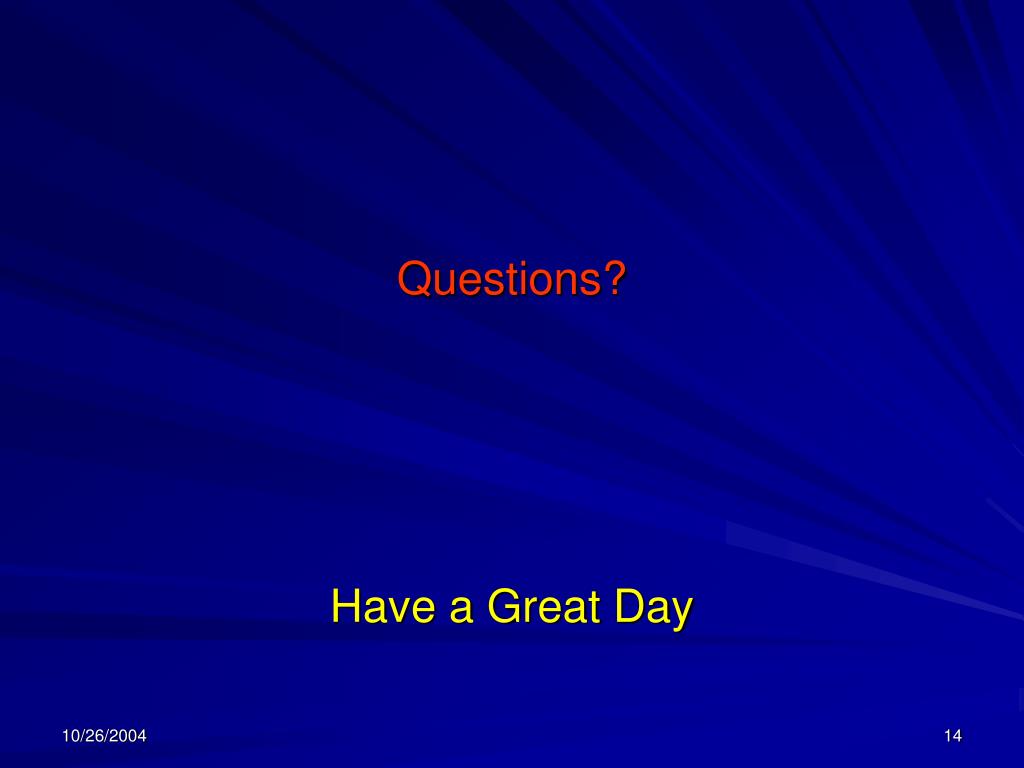 Questions?

Have a Great Day

10/26/2004

14